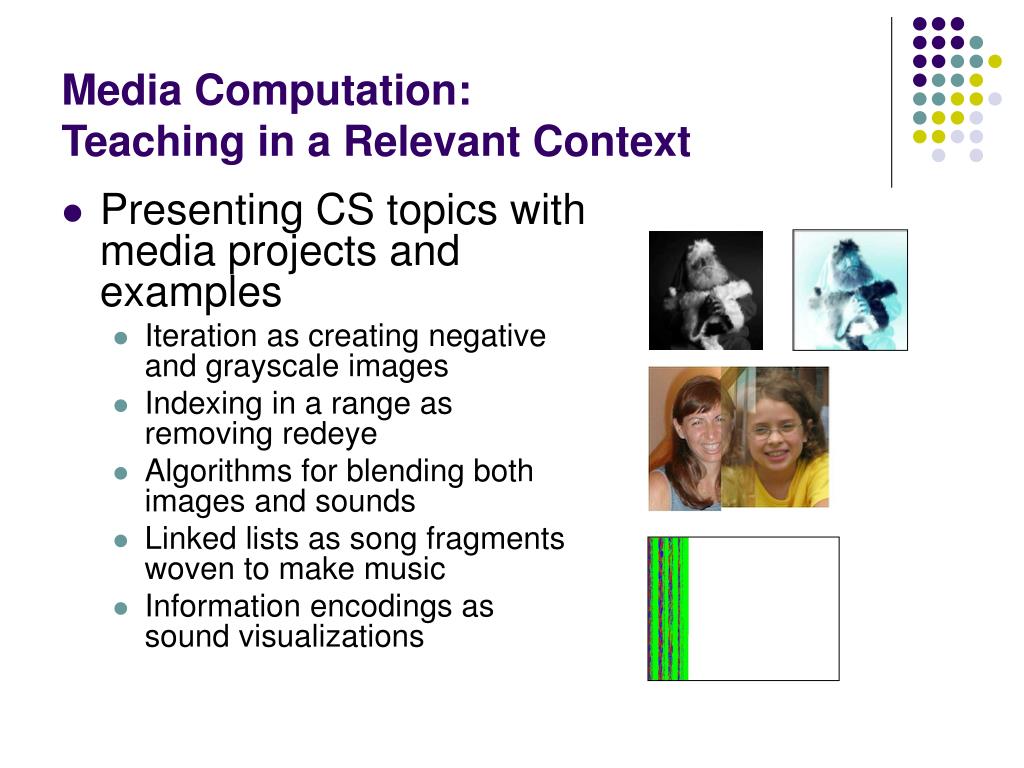 Media Computation:
Teaching in a Relevant Context

- Presenting CS topics with media projects and examples
  - Iteration as creating negative and grayscale images
  - Indexing in a range as removing redeye
  - Algorithms for blending both images and sounds
  - Linked lists as song fragments woven to make music
  - Information encodings as sound visualizations